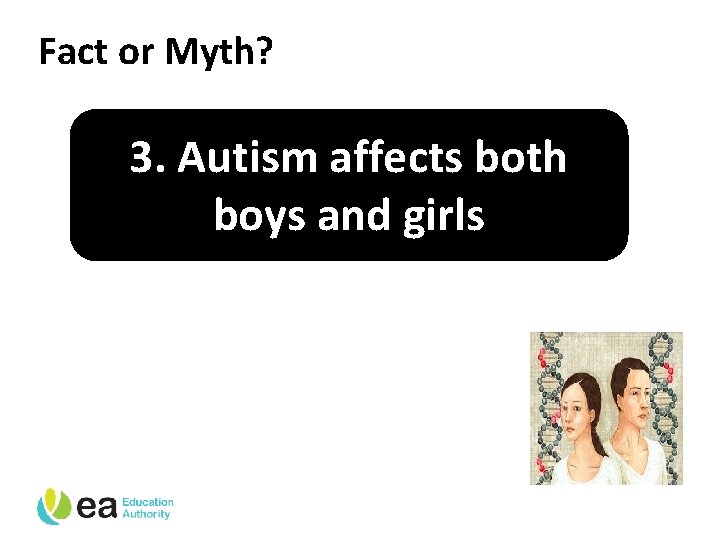 Fact or Myth?

3. Autism affects both boys and girls

ea Education Authority